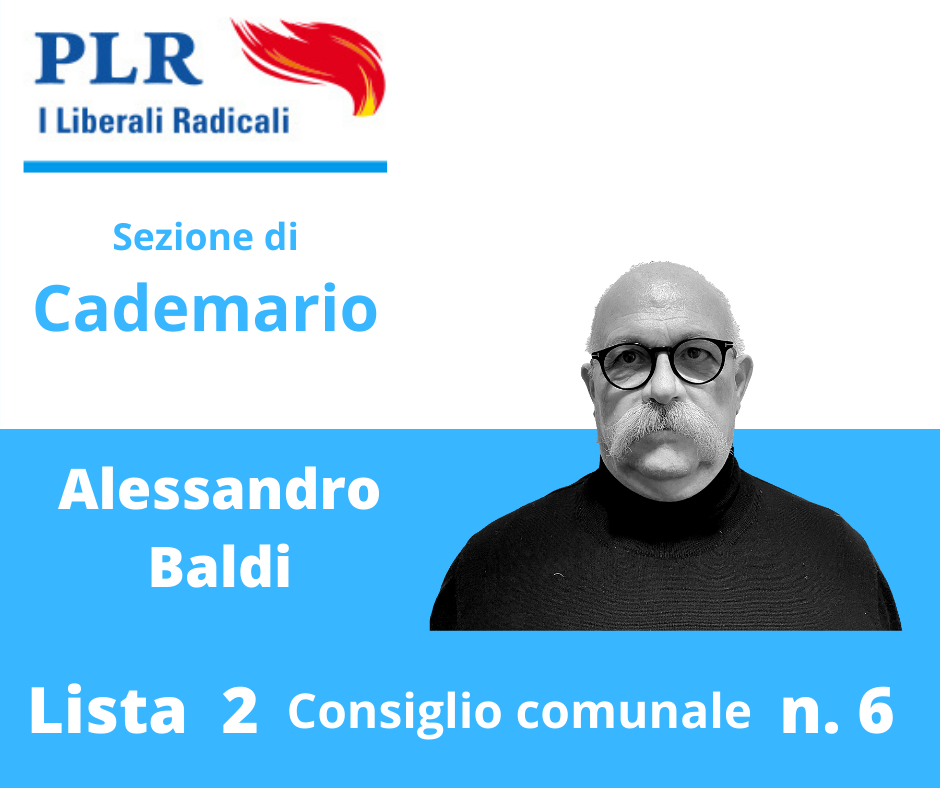 PLR
I Liberali Radicali

Sezione di
Cademario

Alessandro
Baldi

Lista 2 Consiglio comunale n. 6